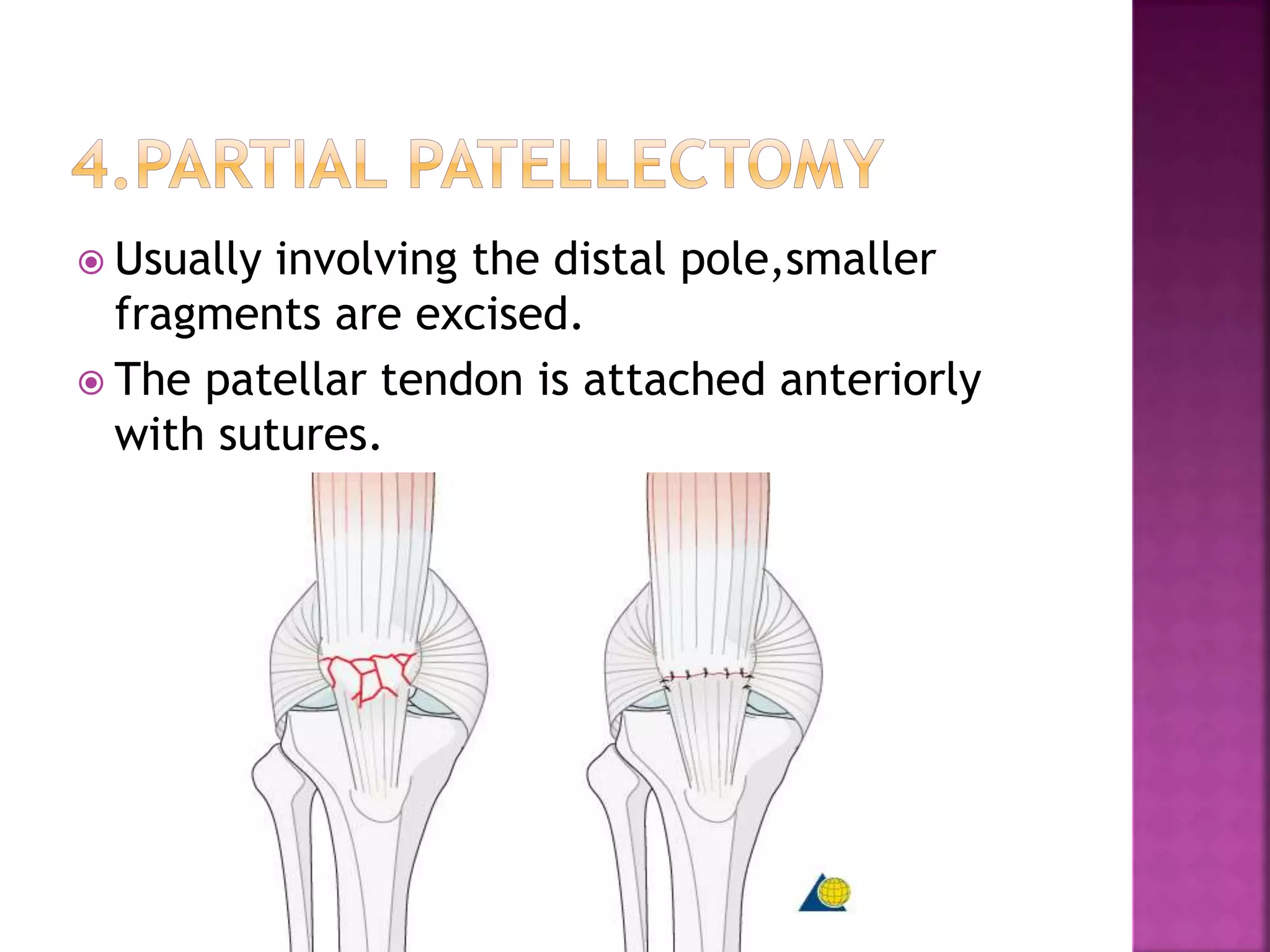 4.PARTIAL PATELLECTOMY

Usually involving the distal pole,smaller fragments are excised.

The patellar tendon is attached anteriorly with sutures.